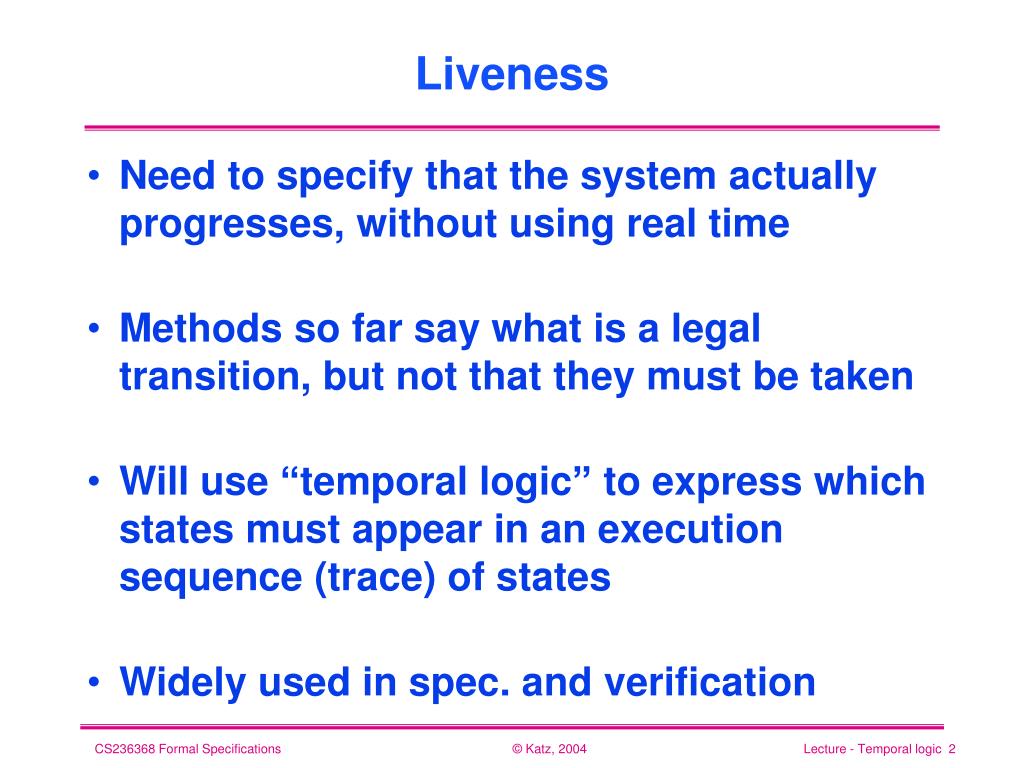 Liveness

• Need to specify that the system actually progresses, without using real time

• Methods so far say what is a legal transition, but not that they must be taken

• Will use “temporal logic” to express which states must appear in an execution sequence (trace) of states

• Widely used in spec. and verification

CS236368 Formal Specifications © Katz, 2004 Lecture - Temporal logic 2